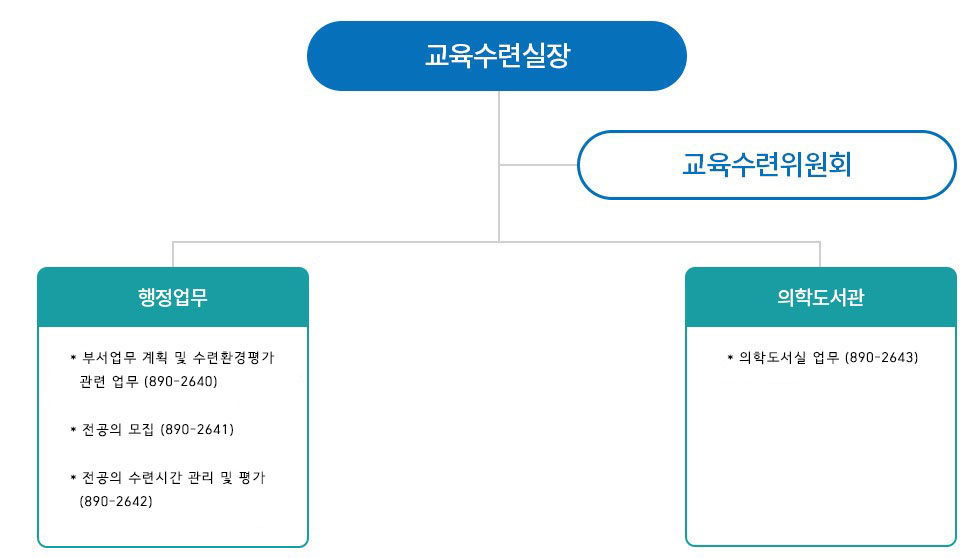 교육수련실장

교육수련위원회

행정업무

* 부서업무 계획 및 수련환경평가 관련 업무 (890-2640)

* 전공의 모집 (890-2641)

* 전공의 수련시간 관리 및 평가 (890-2642)

의학도서관

* 의학도서실 업무 (890-2643)